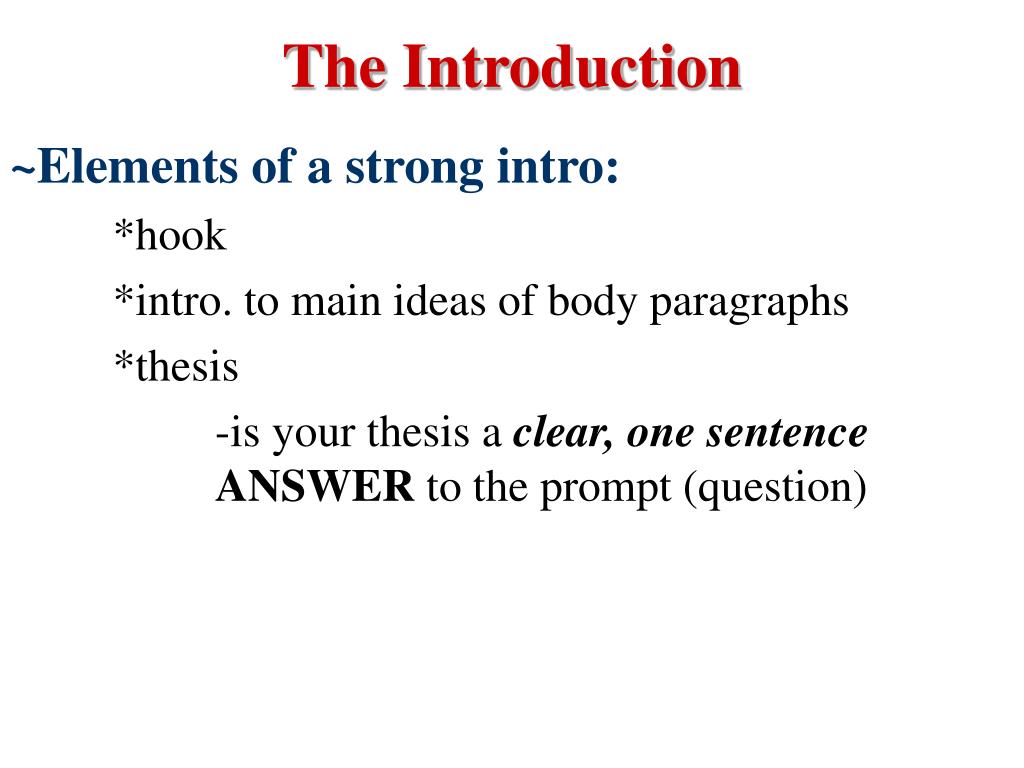 The Introduction

~Elements of a strong intro:

*hook

*intro. to main ideas of body paragraphs

*thesis

-is your thesis a clear, one sentence ANSWER to the prompt (question)